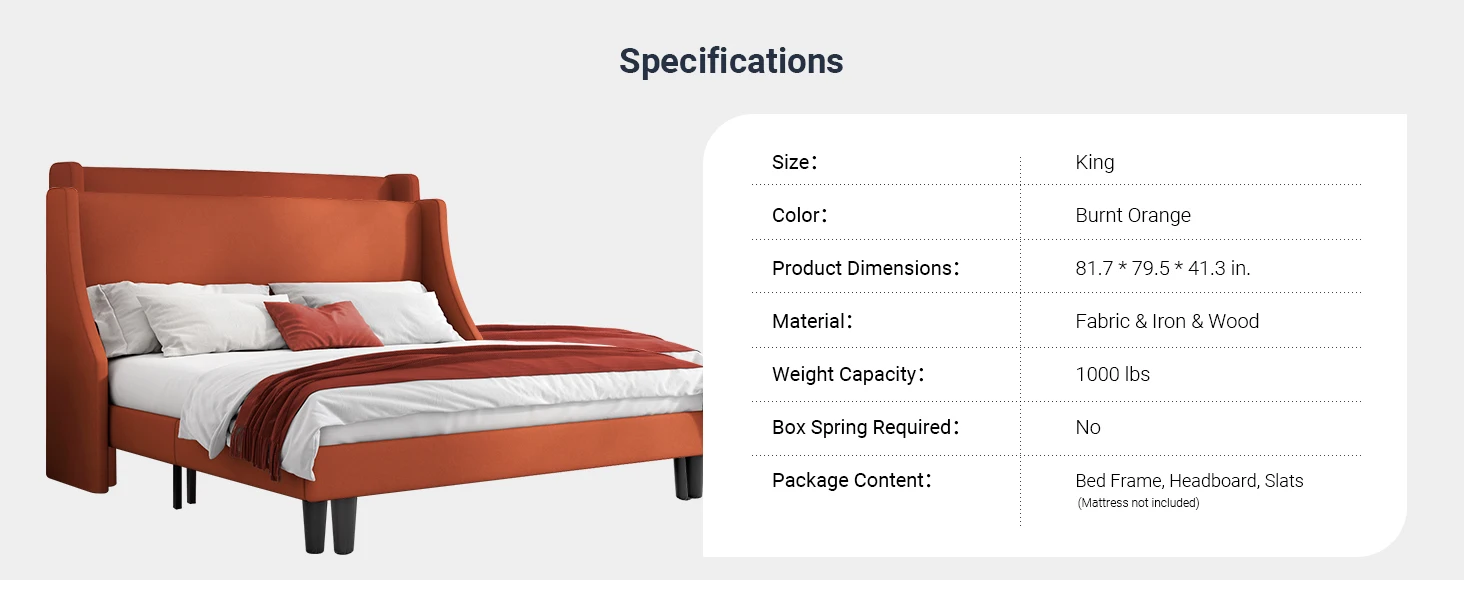 Specifications

| | |
|---|---|
| Size： | King |
| Color： | Burnt Orange |
| Product Dimensions： | 81.7 * 79.5 * 41.3 in. |
| Material： | Fabric & Iron & Wood |
| Weight Capacity： | 1000 lbs |
| Box Spring Required： | No |
| Package Content： | Bed Frame, Headboard, Slats (Mattress not included) |